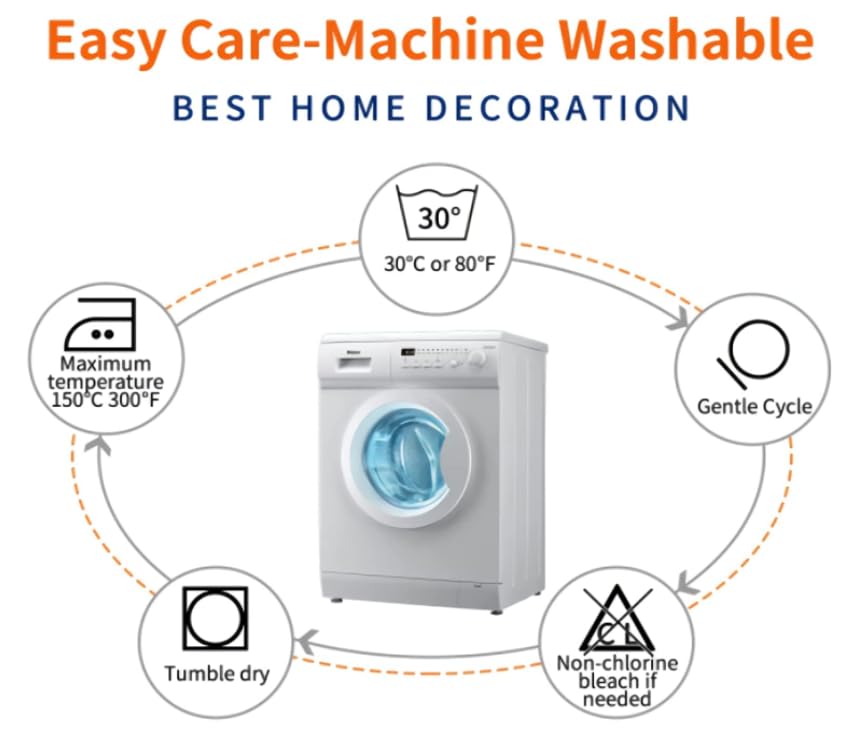 Easy Care-Machine Washable

BEST HOME DECORATION

30°

30°C or 80°F

Gentle Cycle

CL

Non-chlorine bleach if needed

Tumble dry

Maximum temperature 150°C 300°F